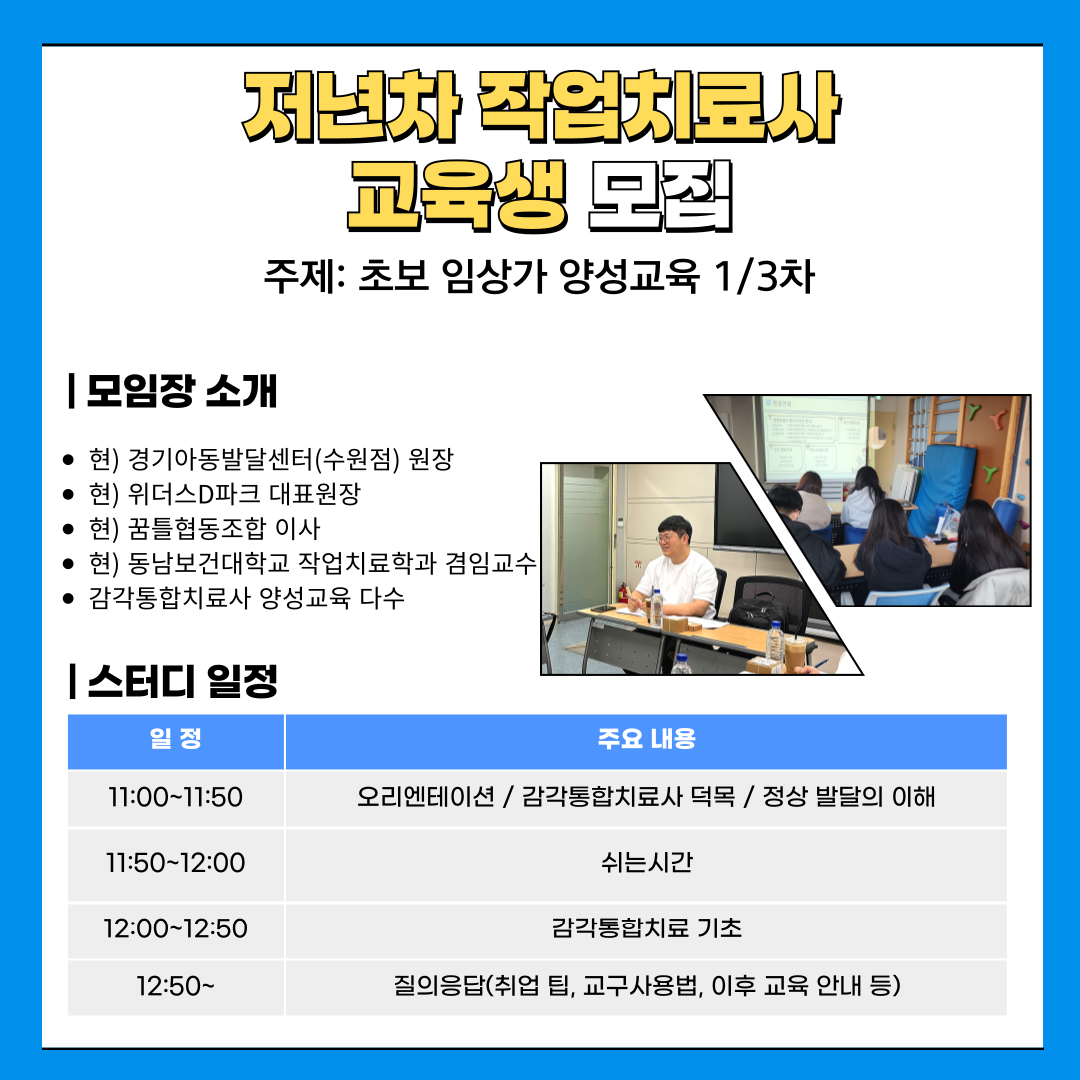 저년차 작업치료사
교육생 모집

주제: 초보 임상가 양성교육 1/3차

| 모임장 소개

- 현) 경기아동발달센터(수원점) 원장
- 현) 위더스D파크 대표원장
- 현) 꿈틀협동조합 이사
- 현) 동남보건대학교 작업치료학과 겸임교수
- 감각통합치료사 양성교육 다수

| 스터디 일정

| 일 정 | 주요 내용 |
|---|---|
| 11:00~11:50 | 오리엔테이션 / 감각통합치료사 덕목 / 정상 발달의 이해 |
| 11:50~12:00 | 쉬는시간 |
| 12:00~12:50 | 감각통합치료 기초 |
| 12:50~ | 질의응답(취업 팁, 교구사용법, 이후 교육 안내 등) |